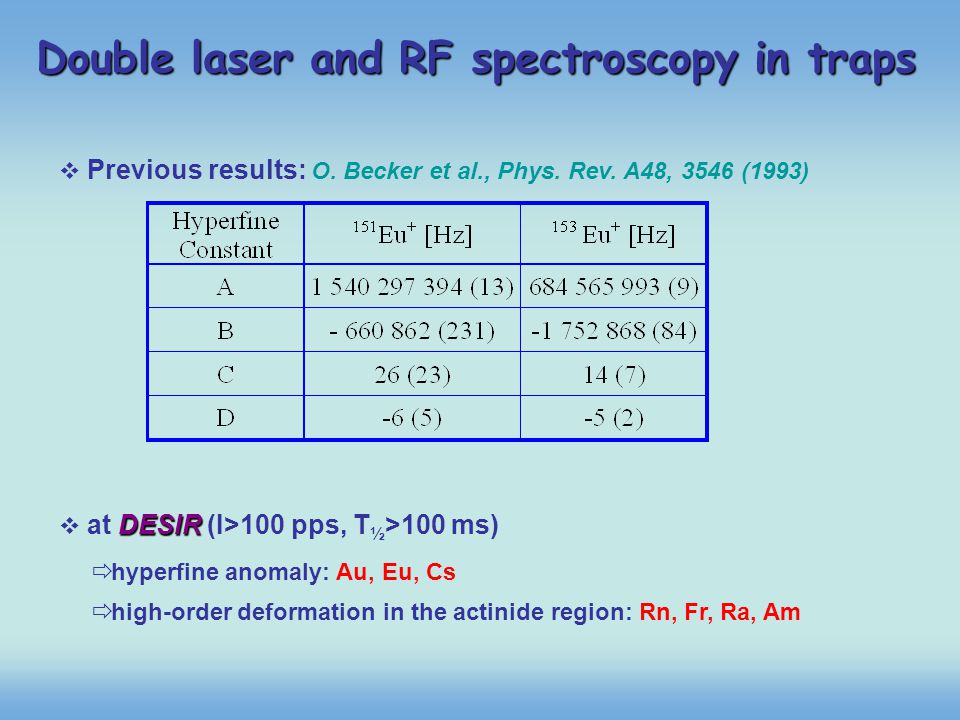 Double laser and RF spectroscopy in traps

❖ Previous results: O. Becker et al., Phys. Rev. A48, 3546 (1993)

| Hyperfine Constant | $^{151}Eu^{+}$ [Hz] | $^{153}Eu^{+}$ [Hz] |
|---|---|---|
| A | 1 540 297 394 (13) | 684 565 993 (9) |
| B | - 660 862 (231) | -1 752 868 (84) |
| C | 26 (23) | 14 (7) |
| D | -6 (5) | -5 (2) |

❖ at DESIR (I>100 pps, $T_{½}$>100 ms)

⇨hyperfine anomaly: Au, Eu, Cs

⇨high-order deformation in the actinide region: Rn, Fr, Ra, Am